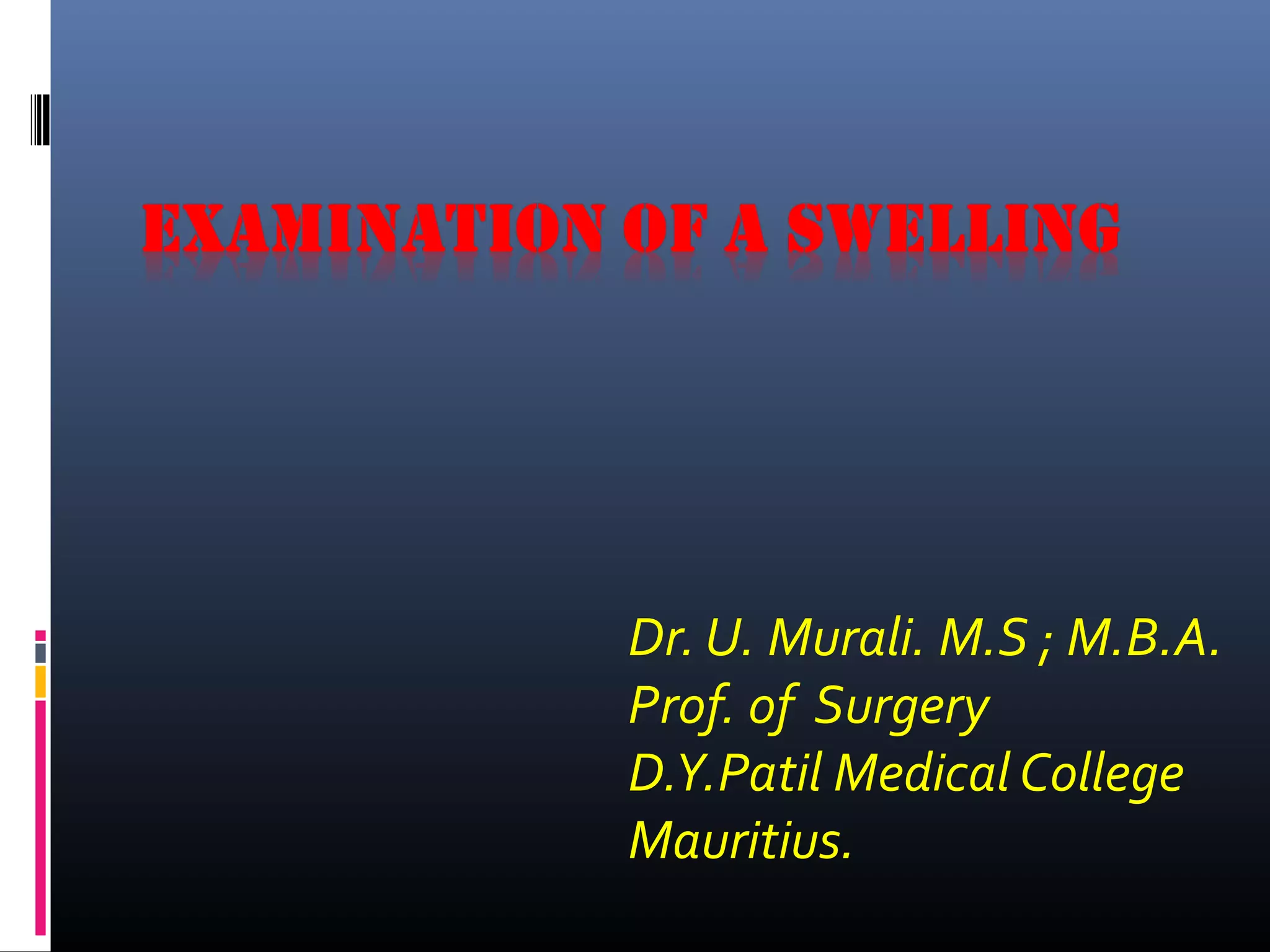 EXAMINATION OF A SWELLING

Dr. U. Murali. M.S ; M.B.A.
Prof. of Surgery
D.Y.Patil Medical College
Mauritius.